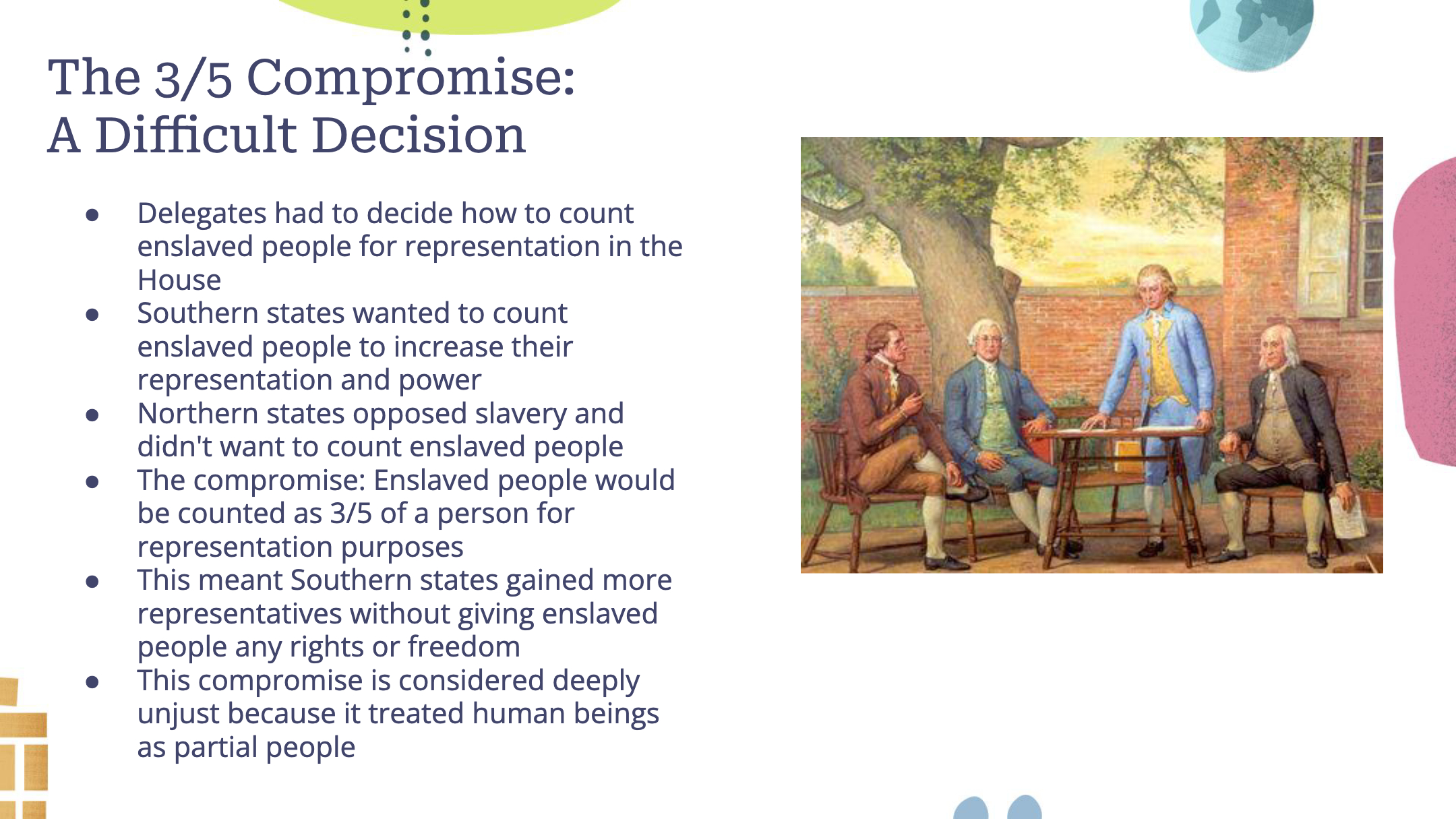 The 3/5 Compromise:
A Difficult Decision

• Delegates had to decide how to count enslaved people for representation in the House
• Southern states wanted to count enslaved people to increase their representation and power
• Northern states opposed slavery and didn't want to count enslaved people
• The compromise: Enslaved people would be counted as 3/5 of a person for representation purposes
• This meant Southern states gained more representatives without giving enslaved people any rights or freedom
• This compromise is considered deeply unjust because it treated human beings as partial people